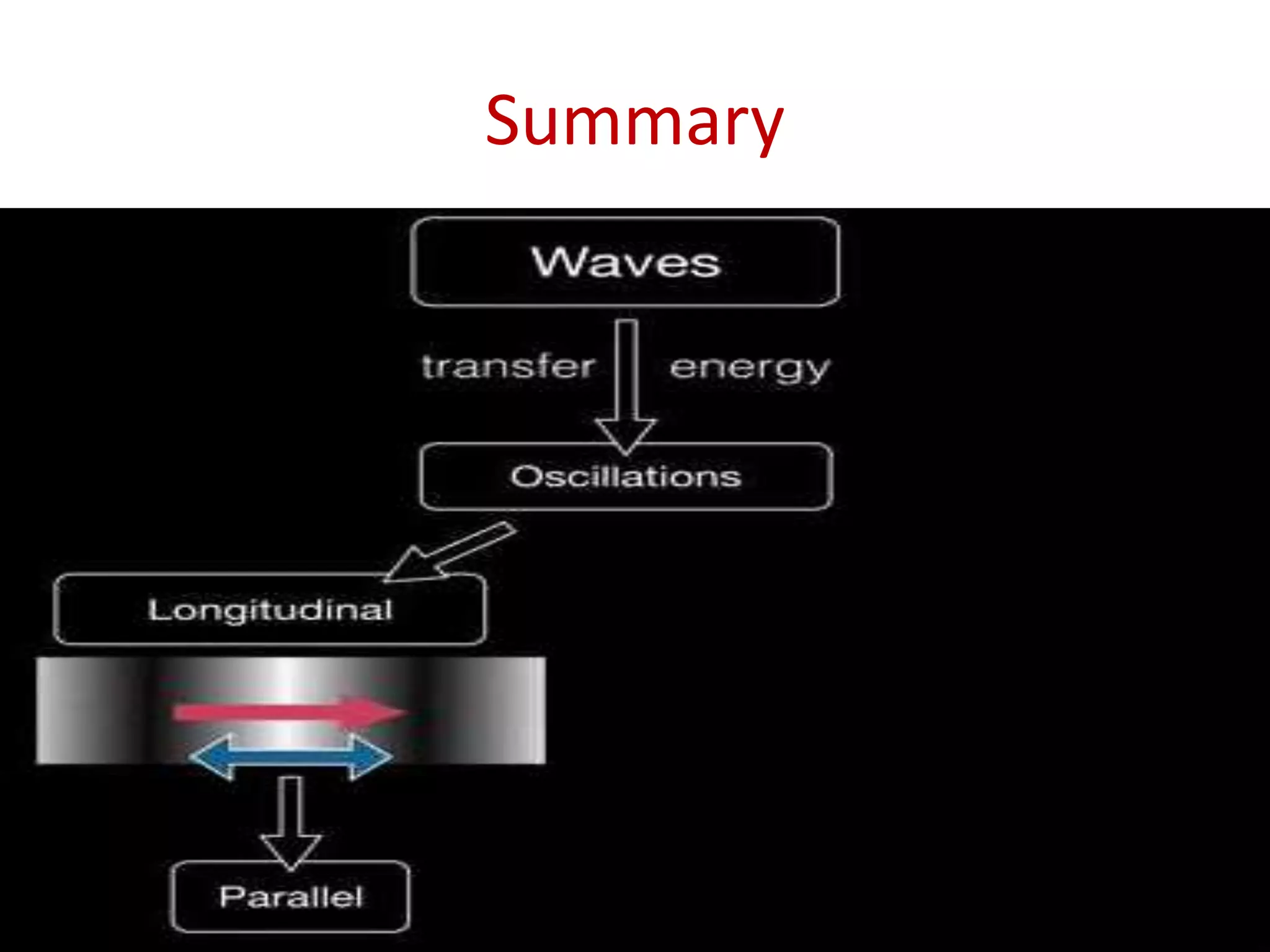 Summary

Waves

transfer energy

Oscillations

Longitudinal

Parallel